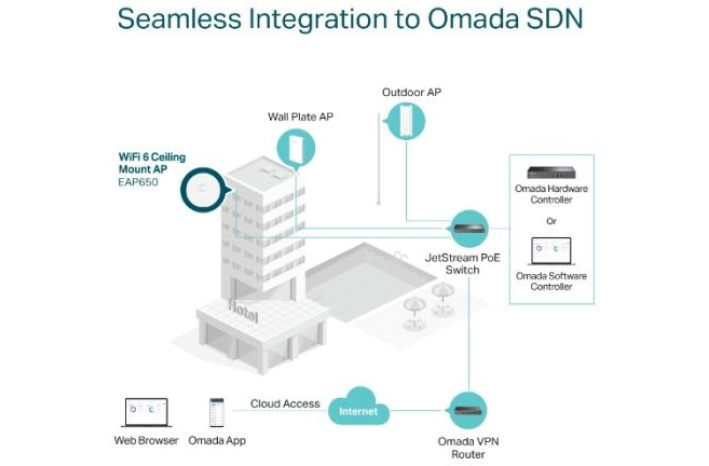 Seamless Integration to Omada SDN

Outdoor AP

Wall Plate AP

WiFi 6 Ceiling Mount AP
EAP650

Omada Hardware Controller

Or

Omada Software Controller

JetStream PoE Switch

Hotel

Web Browser

Omada App

Cloud Access

Internet

Omada VPN Router